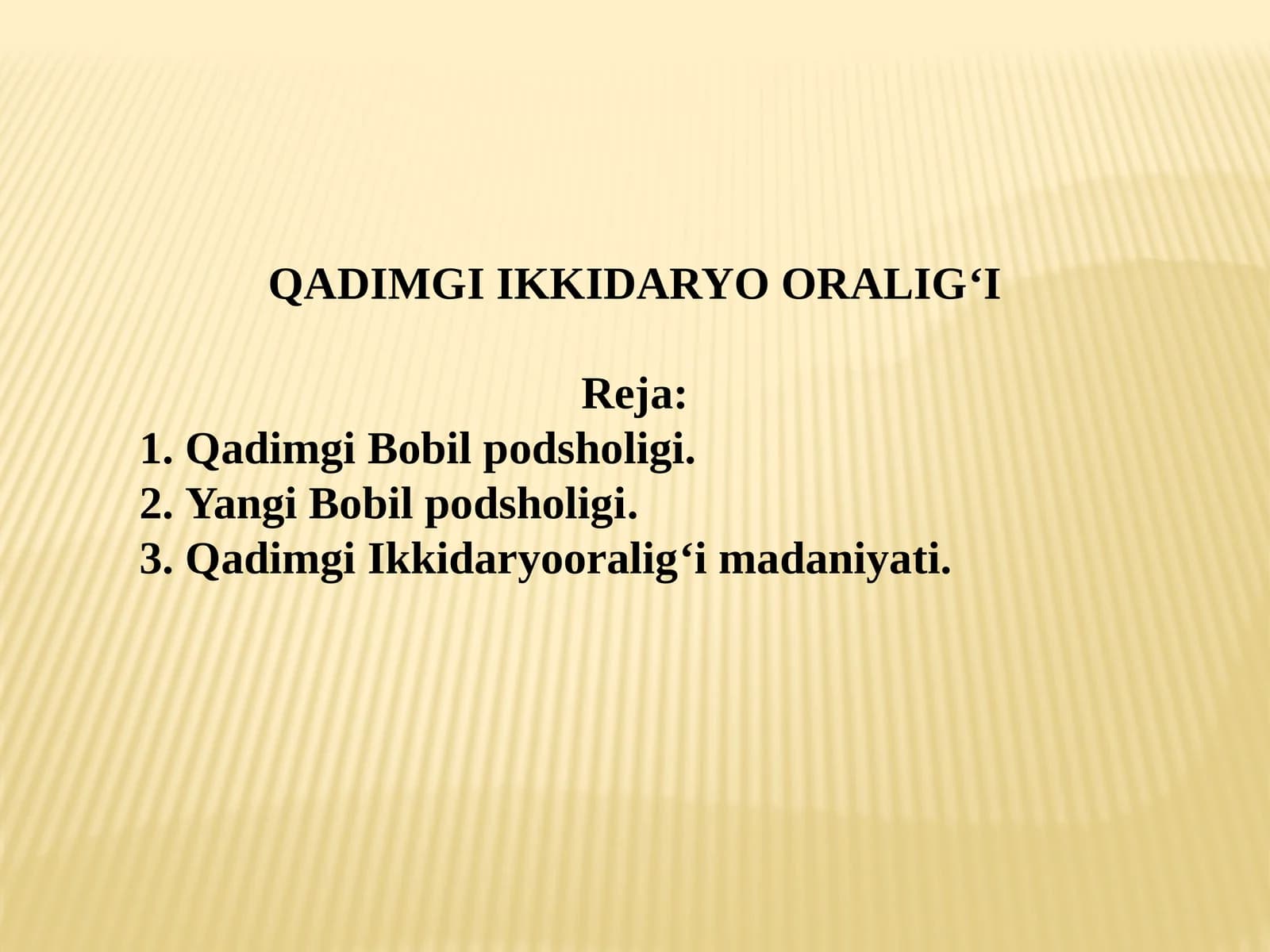 QADIMGI IKKIDARYO ORALIG‘I

Reja:
1. Qadimgi Bobil podsholigi.
2. Yangi Bobil podsholigi.
3. Qadimgi Ikkidaryooralig‘i madaniyati.